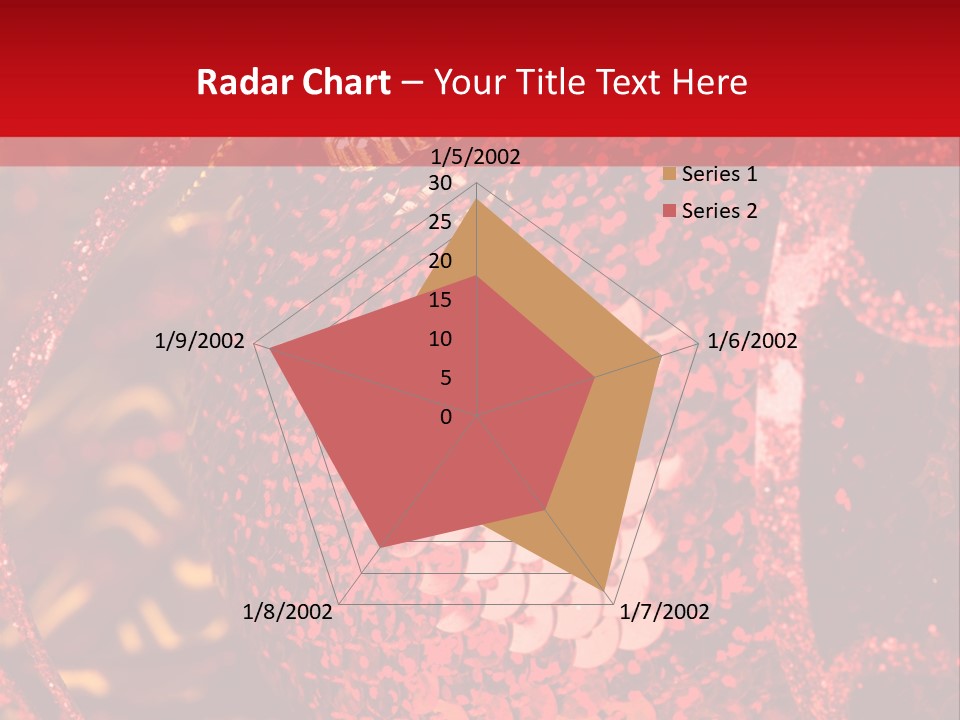 Radar Chart – Your Title Text Here

1/5/2002
30
25
20
15
10
5
0
1/6/2002
1/7/2002
1/8/2002
1/9/2002

Series 1
Series 2